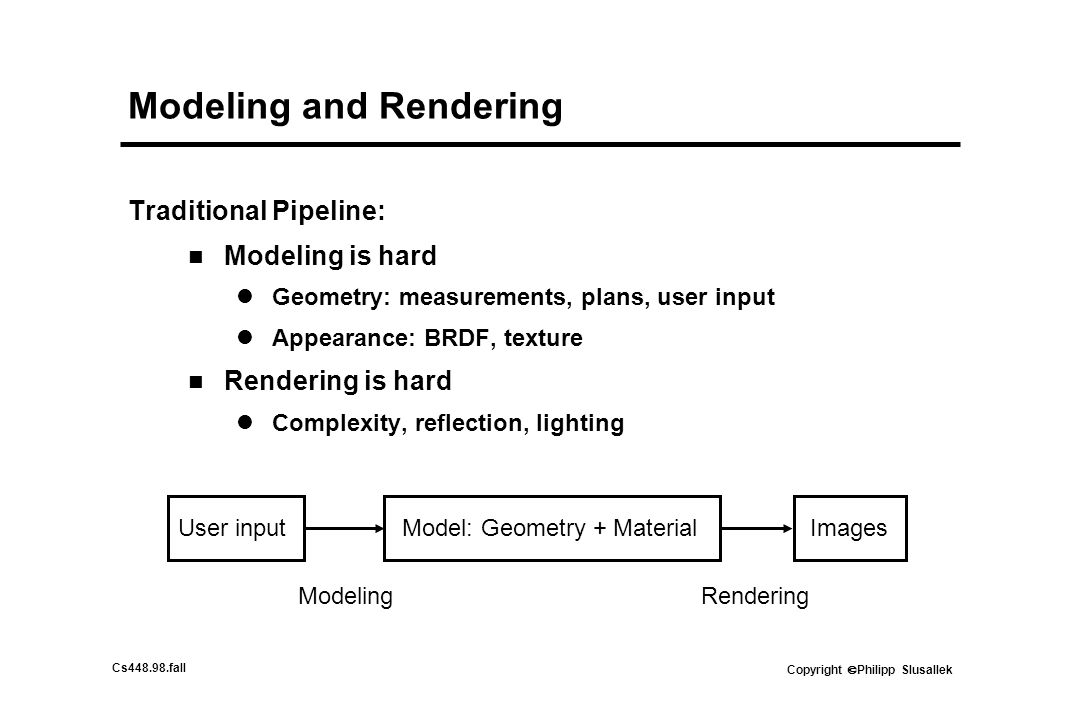 Modeling and Rendering

Traditional Pipeline:

Modeling is hard

Geometry: measurements, plans, user input

Appearance: BRDF, texture

Rendering is hard

Complexity, reflection, lighting

User input

Model: Geometry + Material

Images

Modeling

Rendering

Cs448.98.fall

Copyright ©Philipp Slusallek